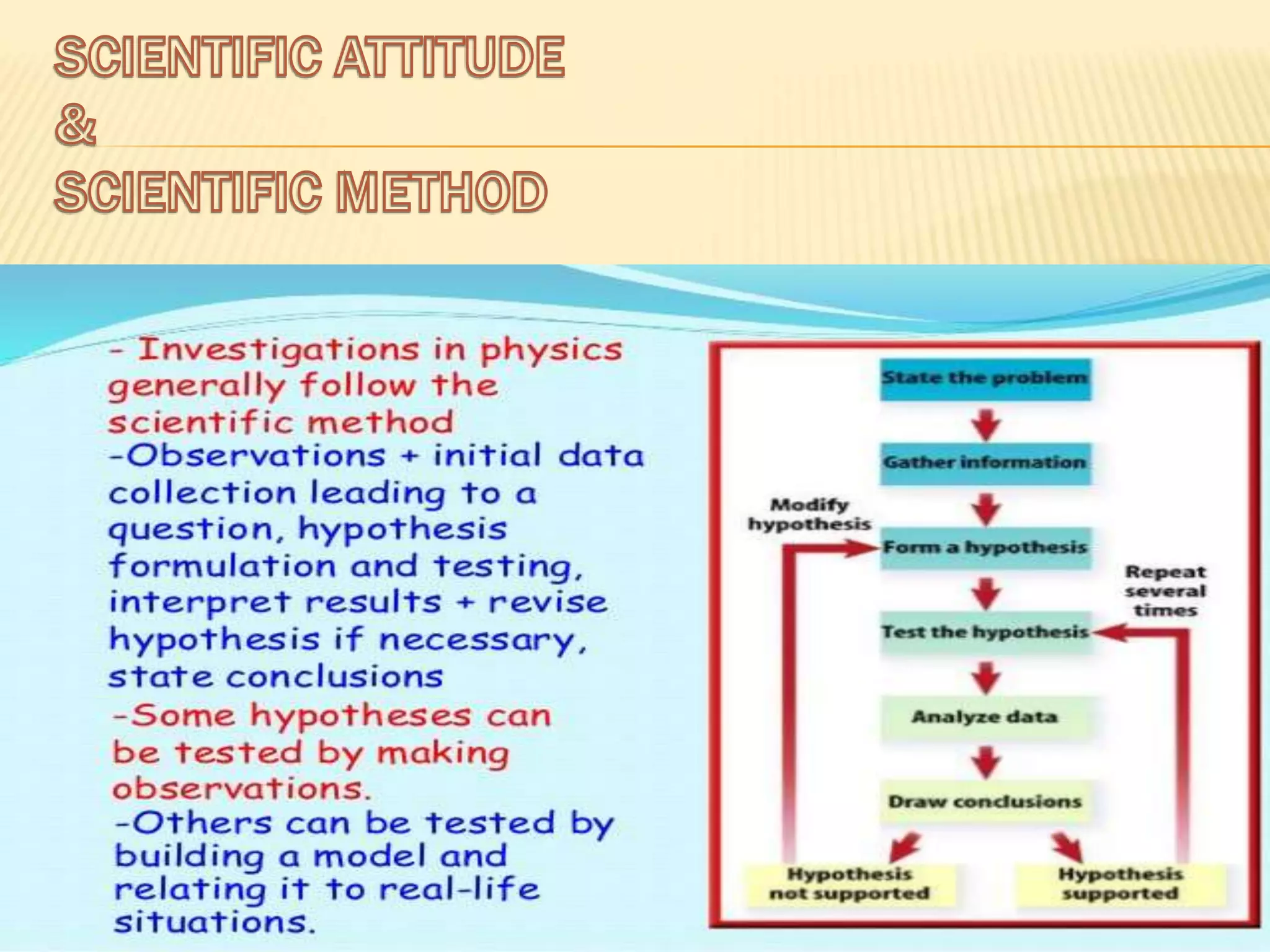 SCIENTIFIC ATTITUDE
&
SCIENTIFIC METHOD

- Investigations in physics generally follow the scientific method
-Observations + initial data collection leading to a question, hypothesis formulation and testing, interpret results + revise hypothesis if necessary, state conclusions
-Some hypotheses can be tested by making observations.
-Others can be tested by building a model and relating it to real-life situations.

State the problem
Gather information
Modify hypothesis
Form a hypothesis
Repeat several times
Test the hypothesis
Analyze data
Draw conclusions
Hypothesis not supported
Hypothesis supported